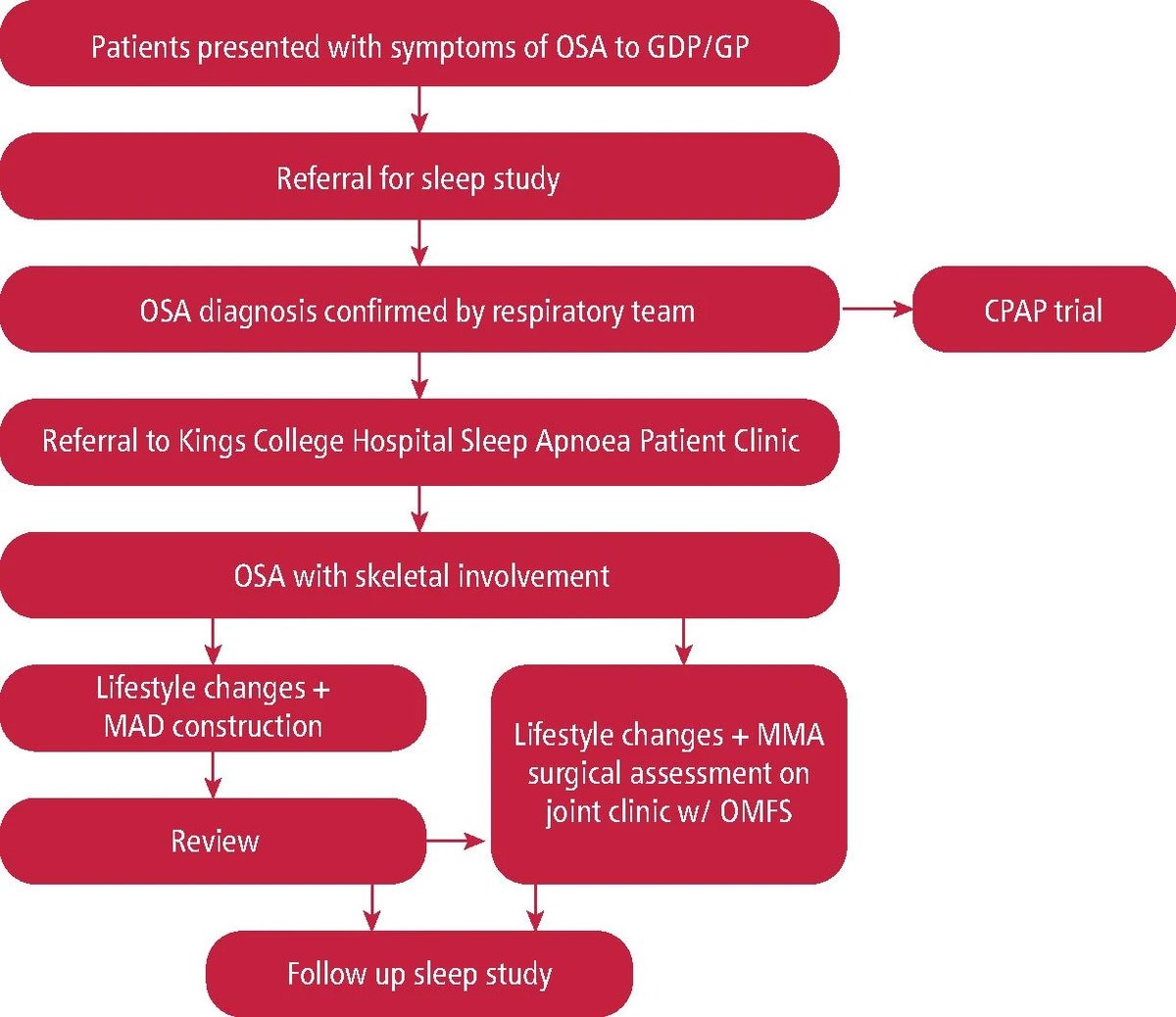 Patients presented with symptoms of OSA to GDP/GP

Referral for sleep study

OSA diagnosis confirmed by respiratory team

CPAP trial

Referral to Kings College Hospital Sleep Apnoea Patient Clinic

OSA with skeletal involvement

Lifestyle changes + MAD construction

Lifestyle changes + MMA surgical assessment on joint clinic w/ OMFS

Review

Follow up sleep study